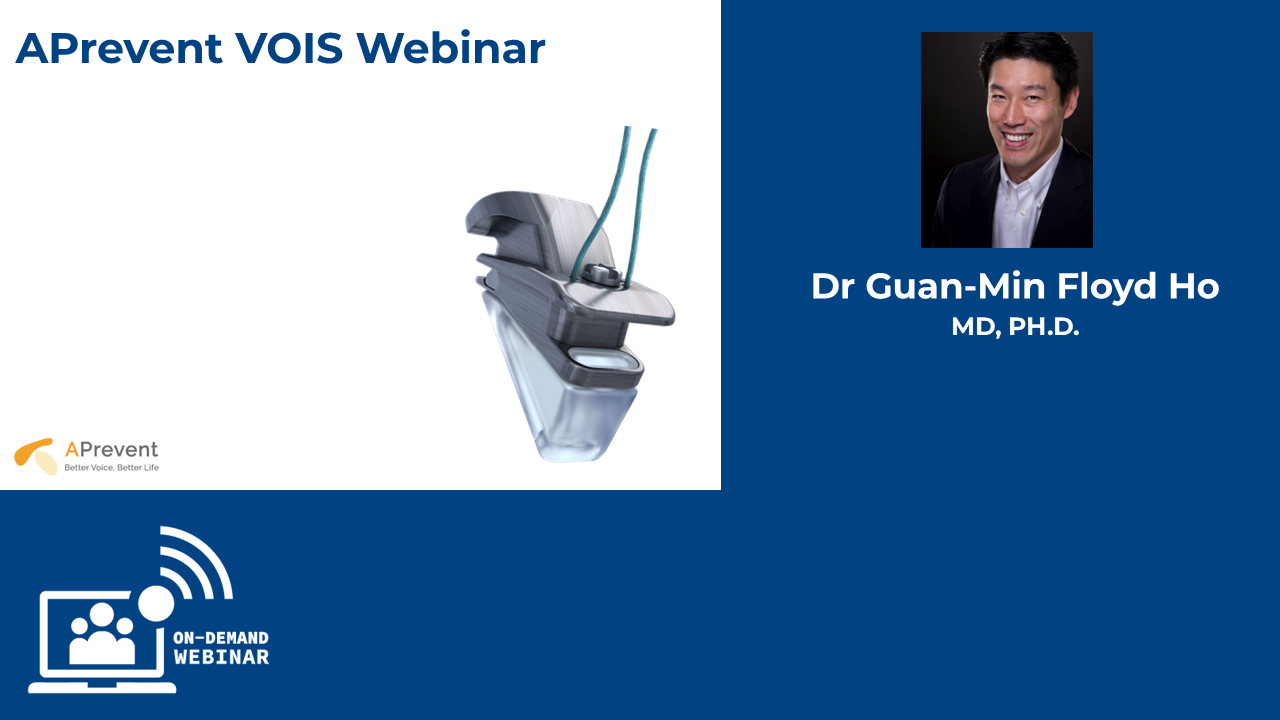 APrevent VOIS Webinar

APrevent
Better Voice, Better Life

Dr Guan-Min Floyd Ho
MD, PH.D.

ON-DEMAND
WEBINAR